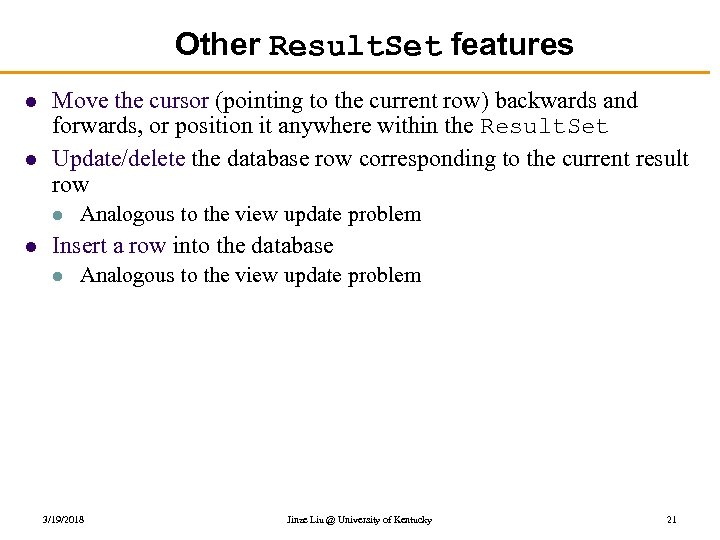 Other ResultSet features

- Move the cursor (pointing to the current row) backwards and forwards, or position it anywhere within the ResultSet
- Update/delete the database row corresponding to the current result row
  - Analogous to the view update problem
- Insert a row into the database
  - Analogous to the view update problem

3/19/2018 Jinze Liu @ University of Kentucky 21